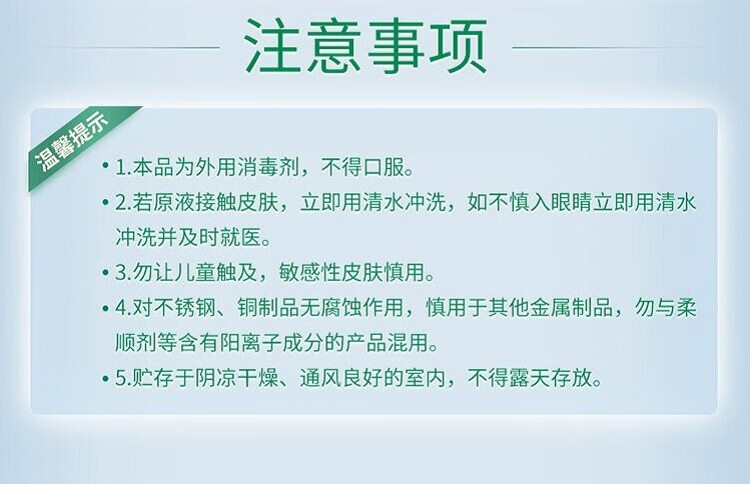 注意事项

温馨提示

• 1.本品为外用消毒剂，不得口服。

• 2.若原液接触皮肤，立即用清水冲洗，如不慎入眼睛立即用清水冲洗并及时就医。

• 3.勿让儿童触及，敏感性皮肤慎用。

• 4.对不锈钢、铜制品无腐蚀作用，慎用于其他金属制品，勿与柔顺剂等含有阳离子成分的产品混用。

• 5.贮存于阴凉干燥、通风良好的室内，不得露天存放。